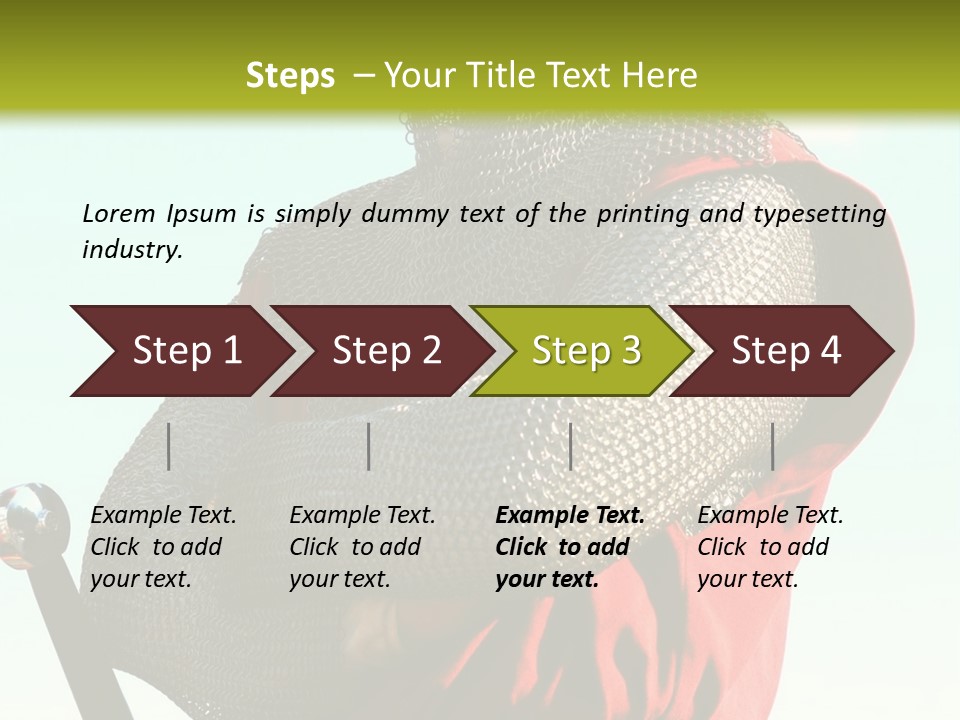 Steps – Your Title Text Here

Lorem Ipsum is simply dummy text of the printing and typesetting industry.

Step 1

Step 2

Step 3

Step 4

Example Text. Click to add your text.

Example Text. Click to add your text.

Example Text. Click to add your text.

Example Text. Click to add your text.